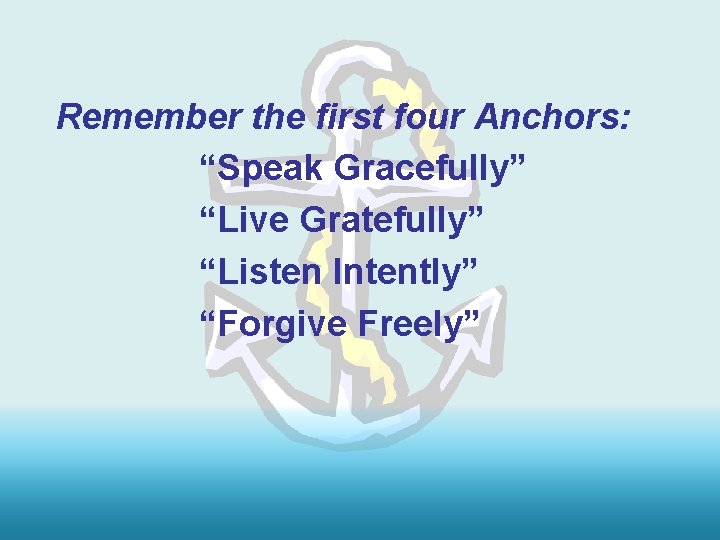 Remember the first four Anchors:

“Speak Gracefully”
“Live Gratefully”
“Listen Intently”
“Forgive Freely”